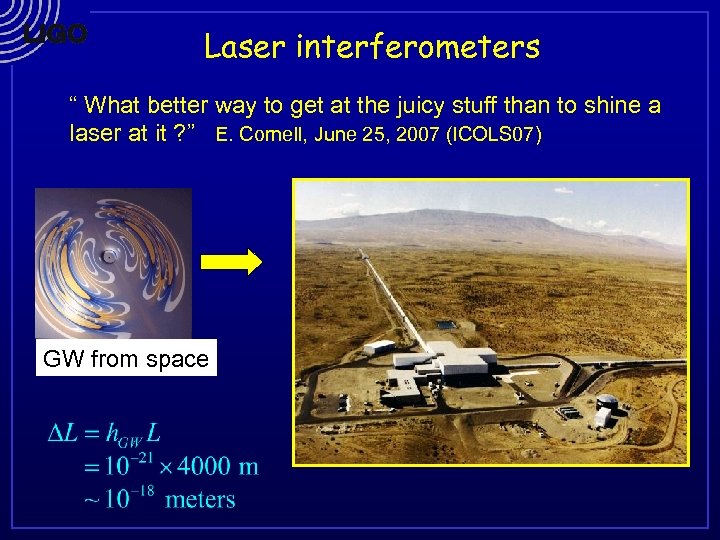 LIGO

Laser interferometers

" What better way to get at the juicy stuff than to shine a laser at it ?" E. Cornell, June 25, 2007 (ICOLS07)

GW from space

$\Delta L = h_{GW} L$
$= 10^{-21} \times 4000$ m
$\sim 10^{-18}$ meters